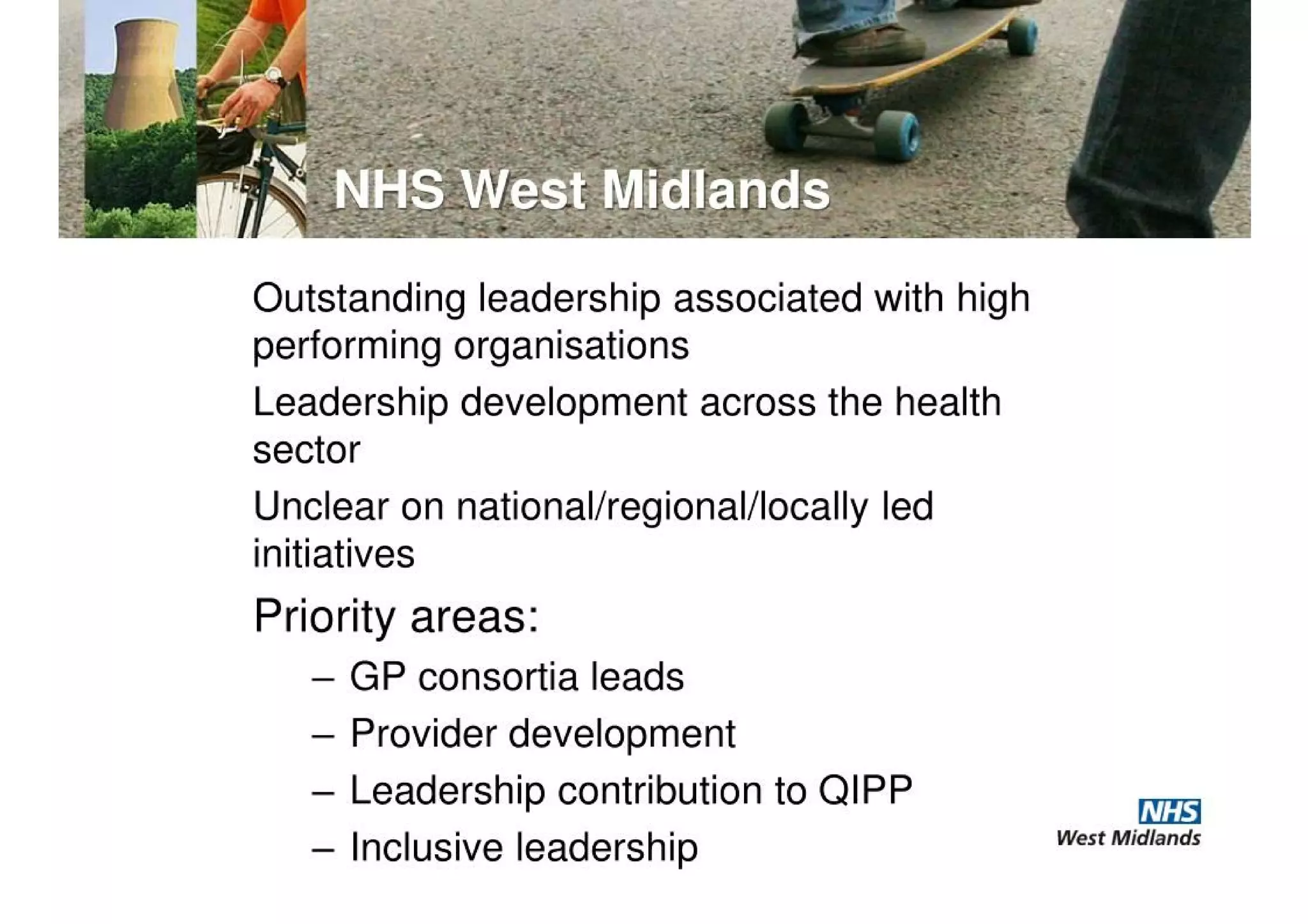 NHS West Midlands

Outstanding leadership associated with high performing organisations

Leadership development across the health sector

Unclear on national/regional/locally led initiatives

Priority areas:

– GP consortia leads

– Provider development

– Leadership contribution to QIPP

– Inclusive leadership

NHS
West Midlands